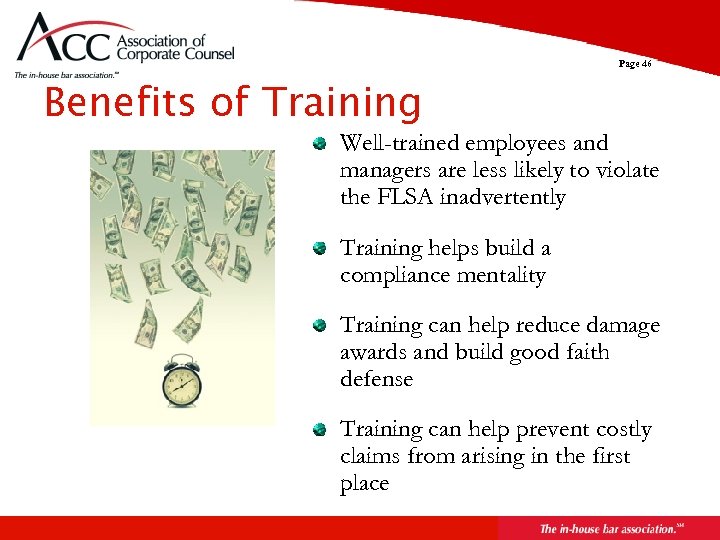 ACC Association of Corporate Counsel
The in-house bar association.℠

Page 46

Benefits of Training

Well-trained employees and managers are less likely to violate the FLSA inadvertently

Training helps build a compliance mentality

Training can help reduce damage awards and build good faith defense

Training can help prevent costly claims from arising in the first place

The in-house bar association.℠